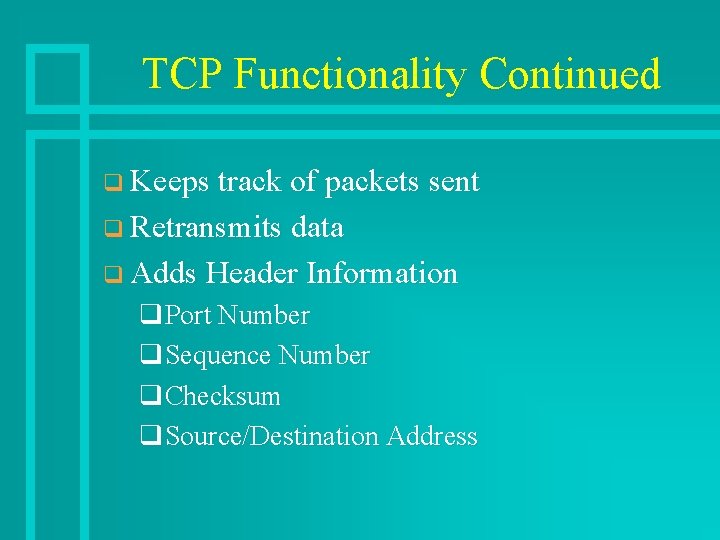 TCP Functionality Continued

❑ Keeps track of packets sent
❑ Retransmits data
❑ Adds Header Information
❑ Port Number
❑ Sequence Number
❑ Checksum
❑ Source/Destination Address